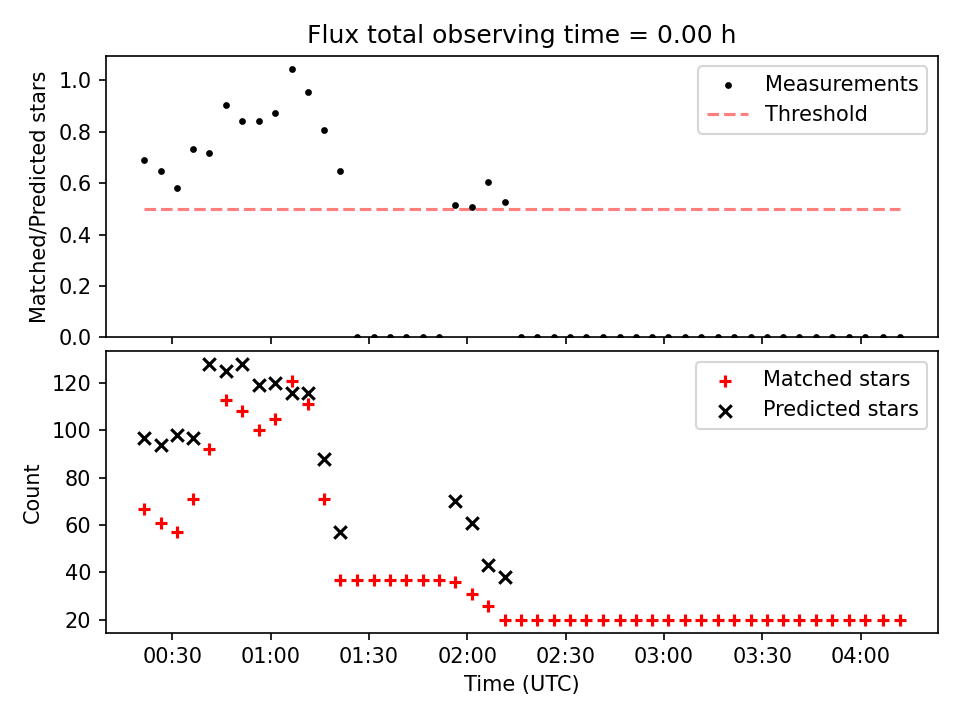 Flux total observing time = 0.00 h

Matched/Predicted stars

1.0
0.8
0.6
0.4
0.2
0.0

Measurements
Threshold

Count

120
100
80
60
40
20

Matched stars
Predicted stars

00:30
01:00
01:30
02:00
02:30
03:00
03:30
04:00

Time (UTC)